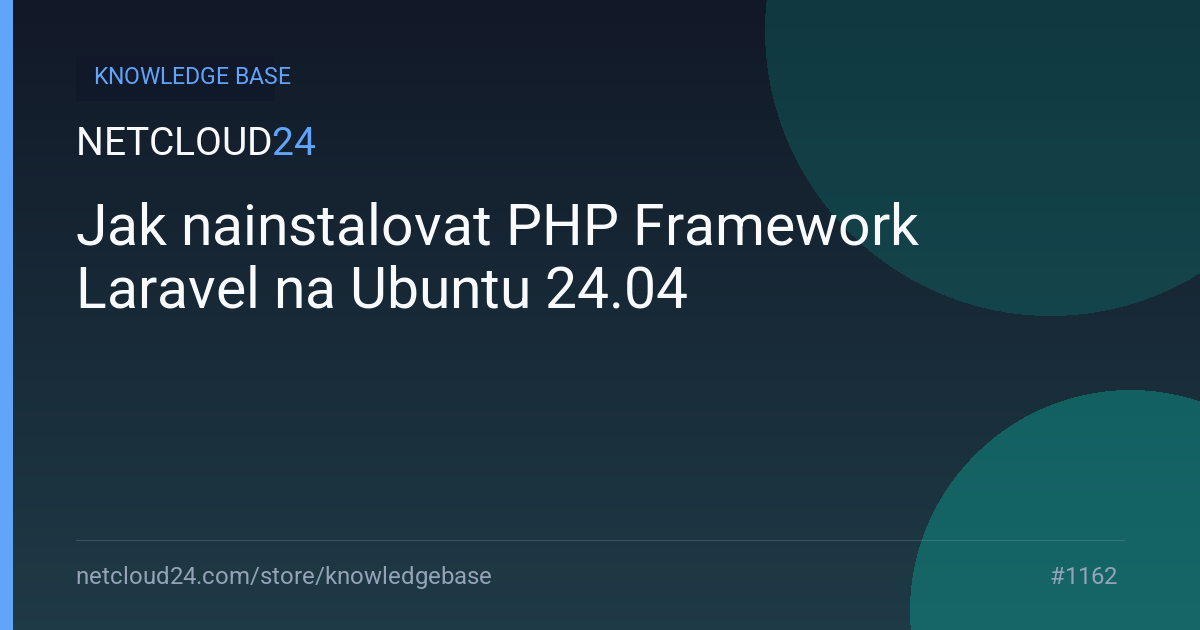 KNOWLEDGE BASE

NETCLOUD24

Jak nainstalovat PHP Framework Laravel na Ubuntu 24.04

netcloud24.com/store/knowledgebase

#1162